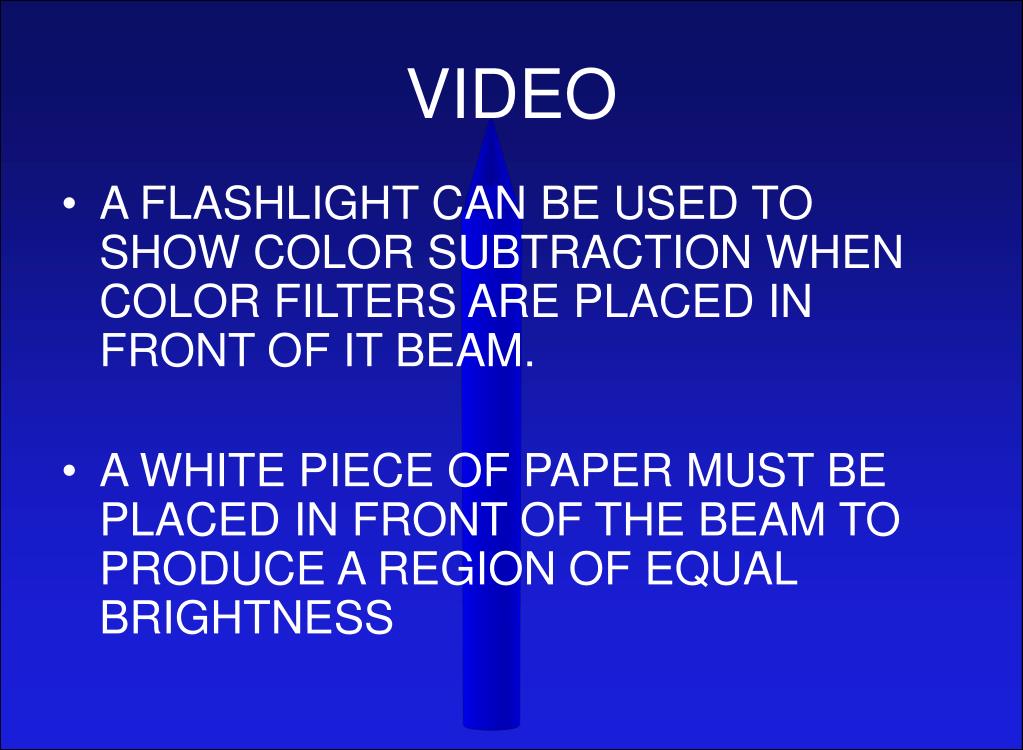 VIDEO

• A FLASHLIGHT CAN BE USED TO SHOW COLOR SUBTRACTION WHEN COLOR FILTERS ARE PLACED IN FRONT OF IT BEAM.

• A WHITE PIECE OF PAPER MUST BE PLACED IN FRONT OF THE BEAM TO PRODUCE A REGION OF EQUAL BRIGHTNESS